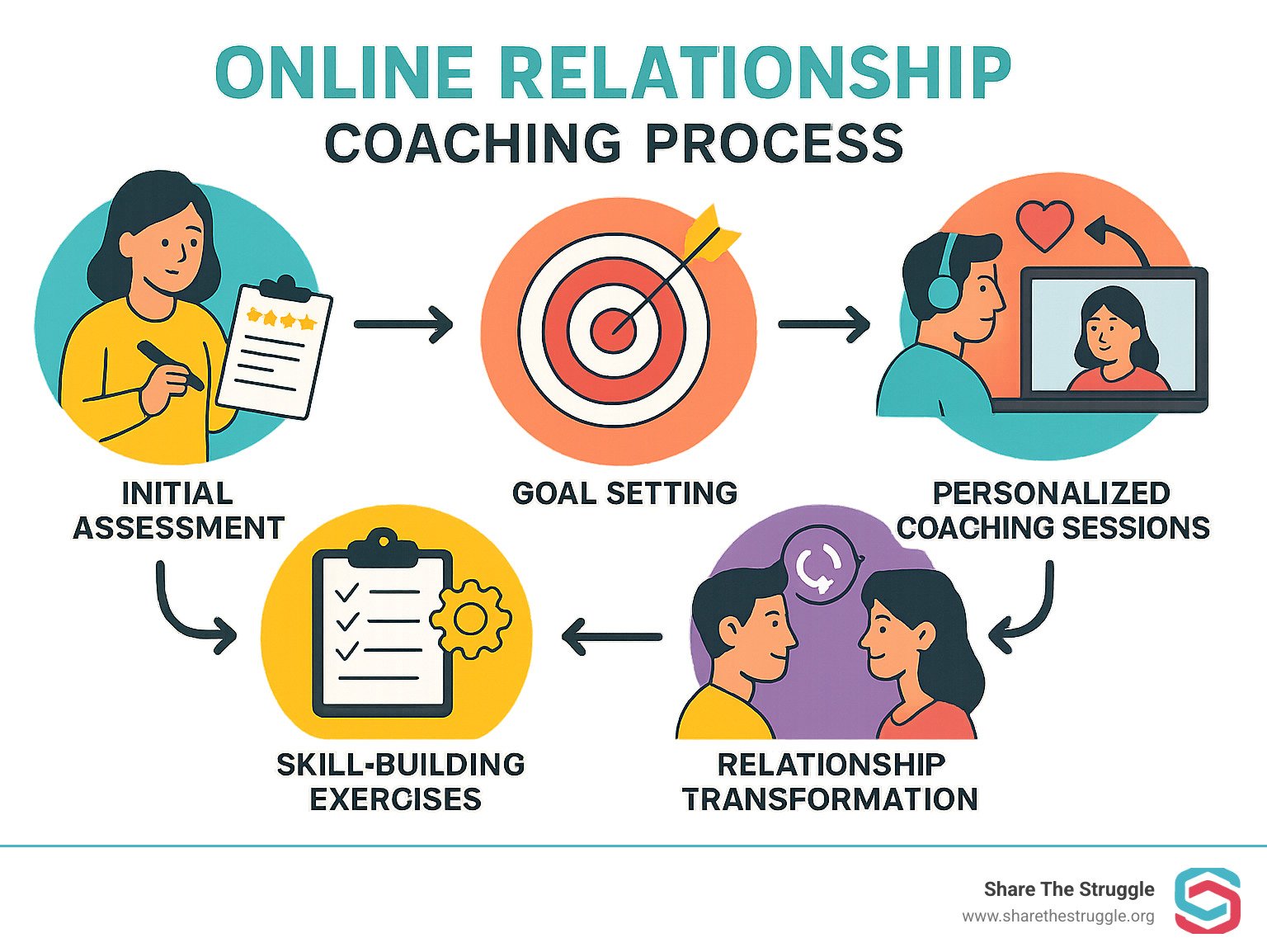 ONLINE RELATIONSHIP
COACHING PROCESS

INITIAL ASSESSMENT

GOAL SETTING

PERSONALIZED COACHING SESSIONS

SKILL-BUILDING EXERCISES

RELATIONSHIP TRANSFORMATION

Share The Struggle
www.sharethestruggle.org